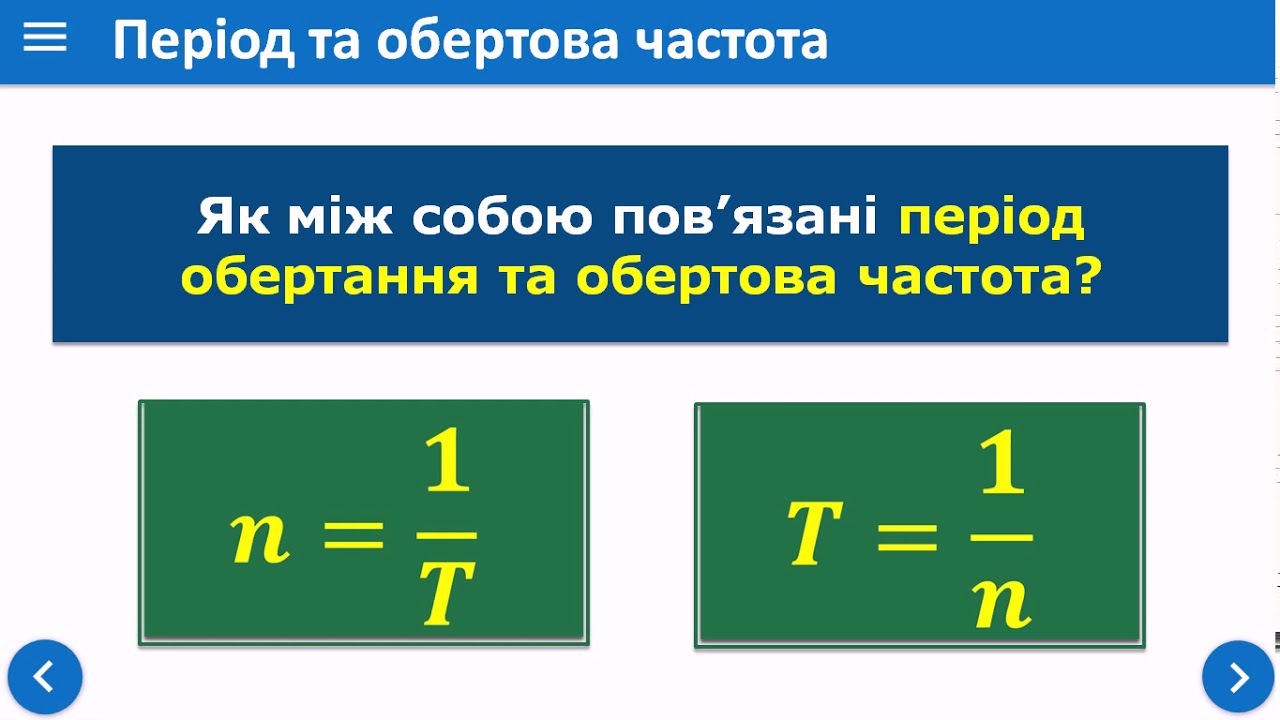 Період та обертова частота

Як між собою пов’язані період обертання та обертова частота?

$n = \frac{1}{T}$

$T = \frac{1}{n}$